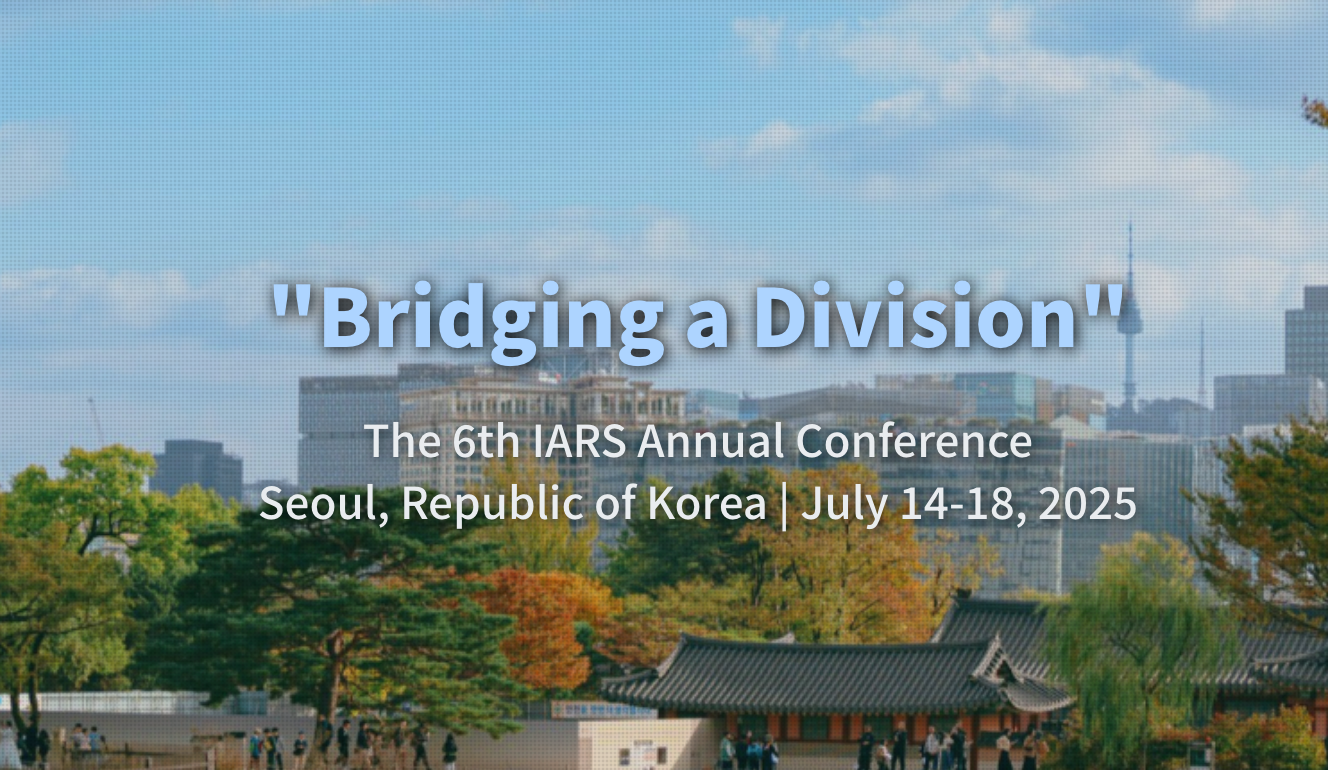 "Bridging a Division"

The 6th IARS Annual Conference
Seoul, Republic of Korea | July 14-18, 2025